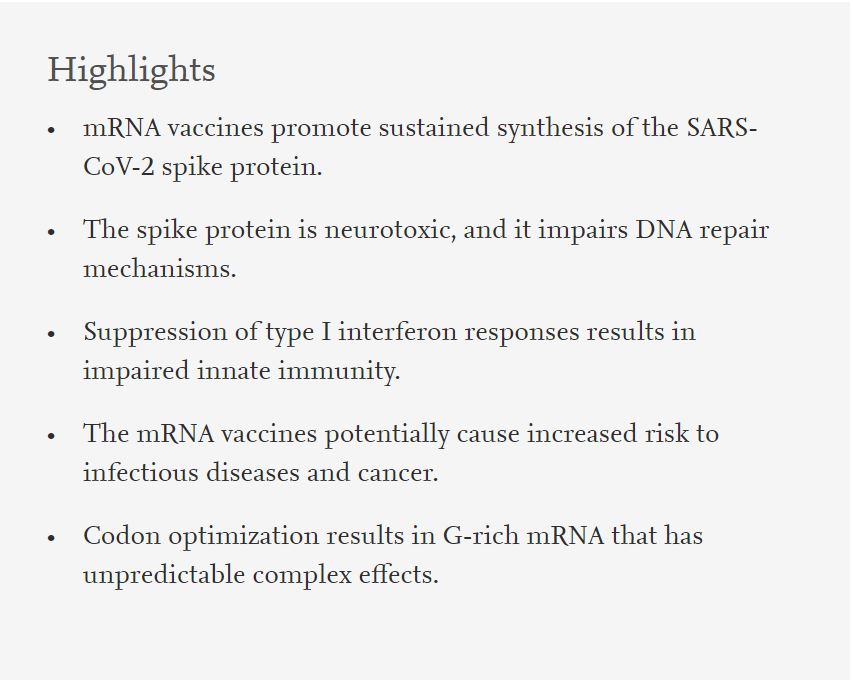 Highlights

• mRNA vaccines promote sustained synthesis of the SARS-CoV-2 spike protein.

• The spike protein is neurotoxic, and it impairs DNA repair mechanisms.

• Suppression of type I interferon responses results in impaired innate immunity.

• The mRNA vaccines potentially cause increased risk to infectious diseases and cancer.

• Codon optimization results in G-rich mRNA that has unpredictable complex effects.